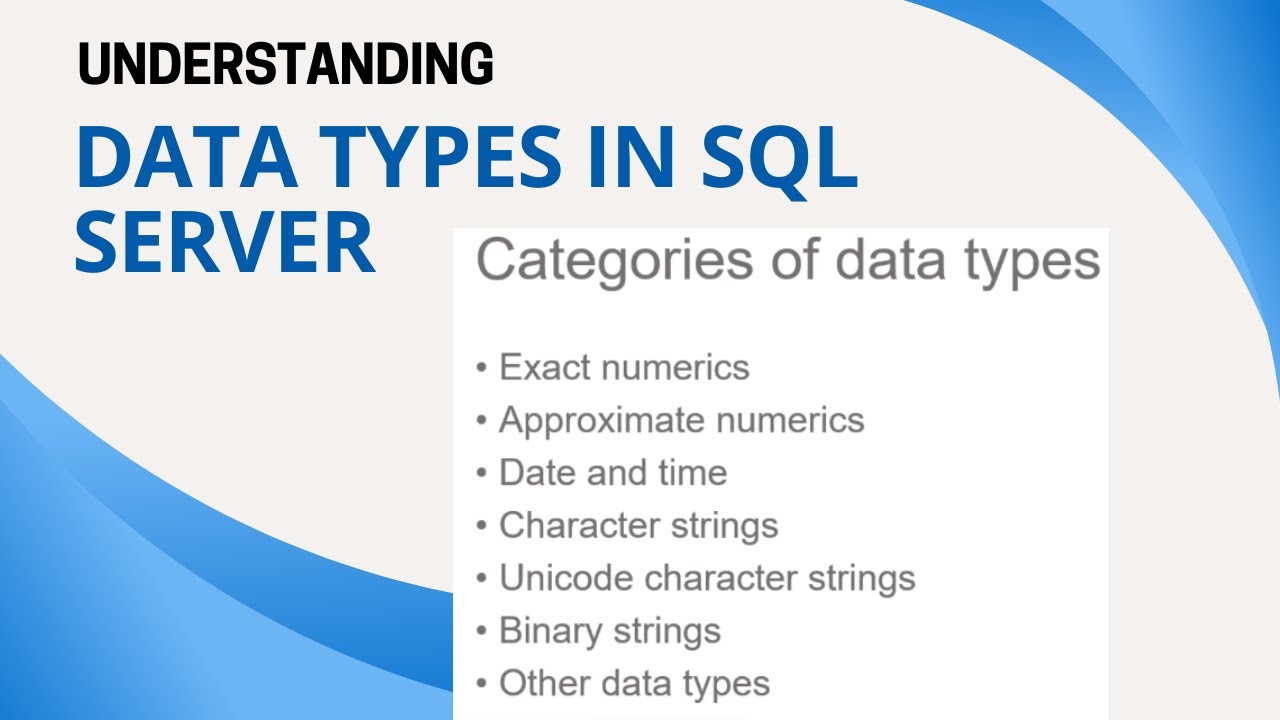 UNDERSTANDING
DATA TYPES IN SQL SERVER

Categories of data types

• Exact numerics
• Approximate numerics
• Date and time
• Character strings
• Unicode character strings
• Binary strings
• Other data types